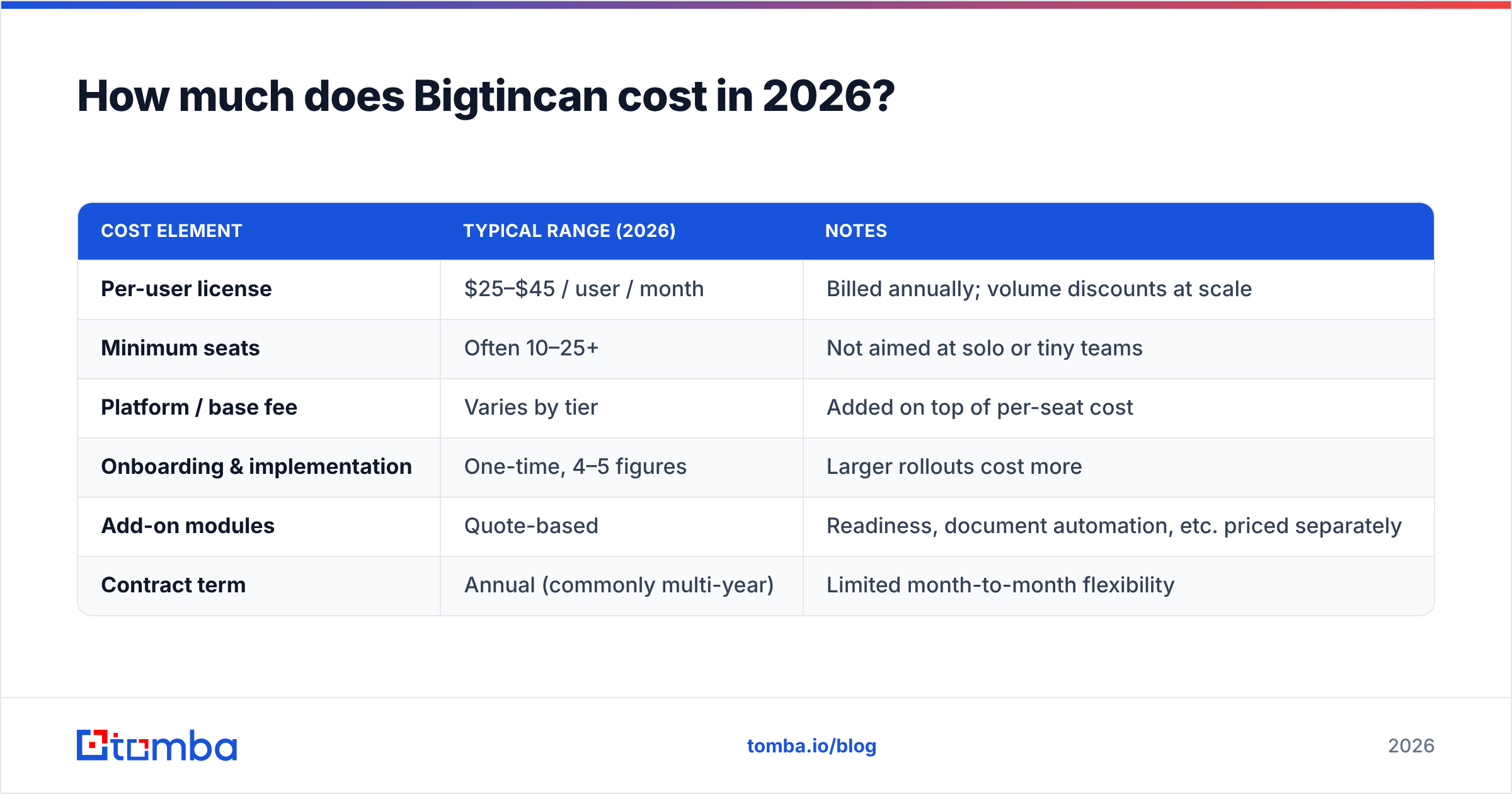 How much does Bigtincan cost in 2026?

| COST ELEMENT | TYPICAL RANGE (2026) | NOTES |
|---|---|---|
| Per-user license | \$25–\$45 / user / month | Billed annually; volume discounts at scale |
| Minimum seats | Often 10–25+ | Not aimed at solo or tiny teams |
| Platform / base fee | Varies by tier | Added on top of per-seat cost |
| Onboarding & implementation | One-time, 4–5 figures | Larger rollouts cost more |
| Add-on modules | Quote-based | Readiness, document automation, etc. priced separately |
| Contract term | Annual (commonly multi-year) | Limited month-to-month flexibility |

tomba

tomba.io/blog

2026